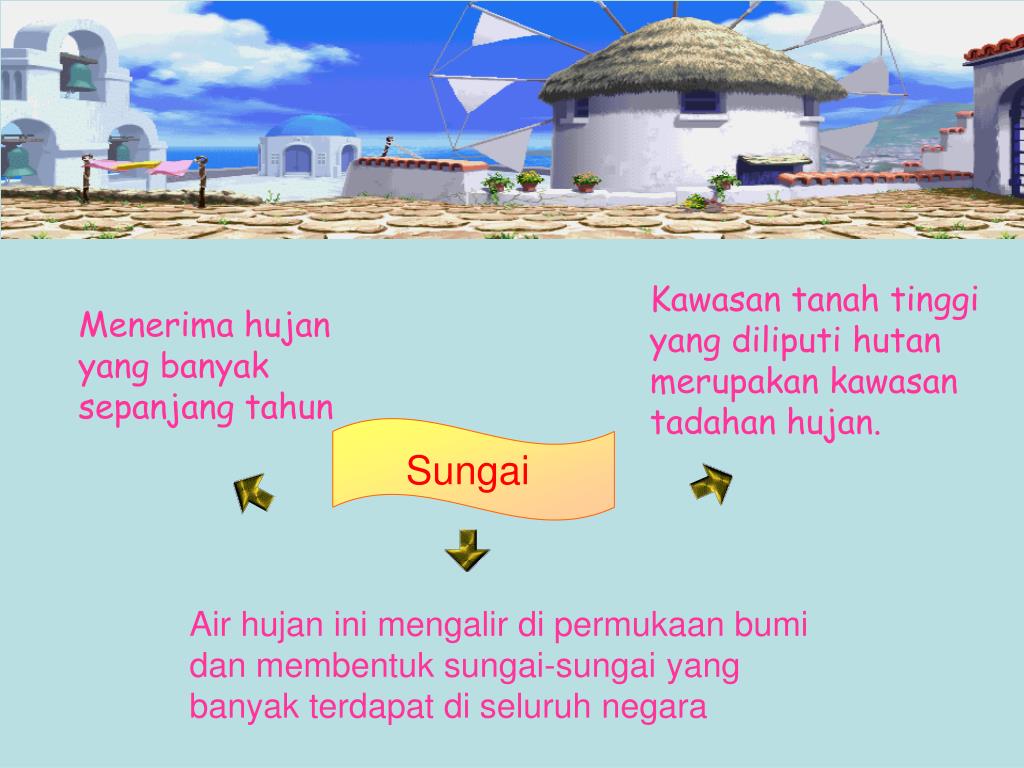 Menerima hujan yang banyak sepanjang tahun

Kawasan tanah tinggi yang diliputi hutan merupakan kawasan tadahan hujan.

Sungai

Air hujan ini mengalir di permukaan bumi dan membentuk sungai-sungai yang banyak terdapat di seluruh negara